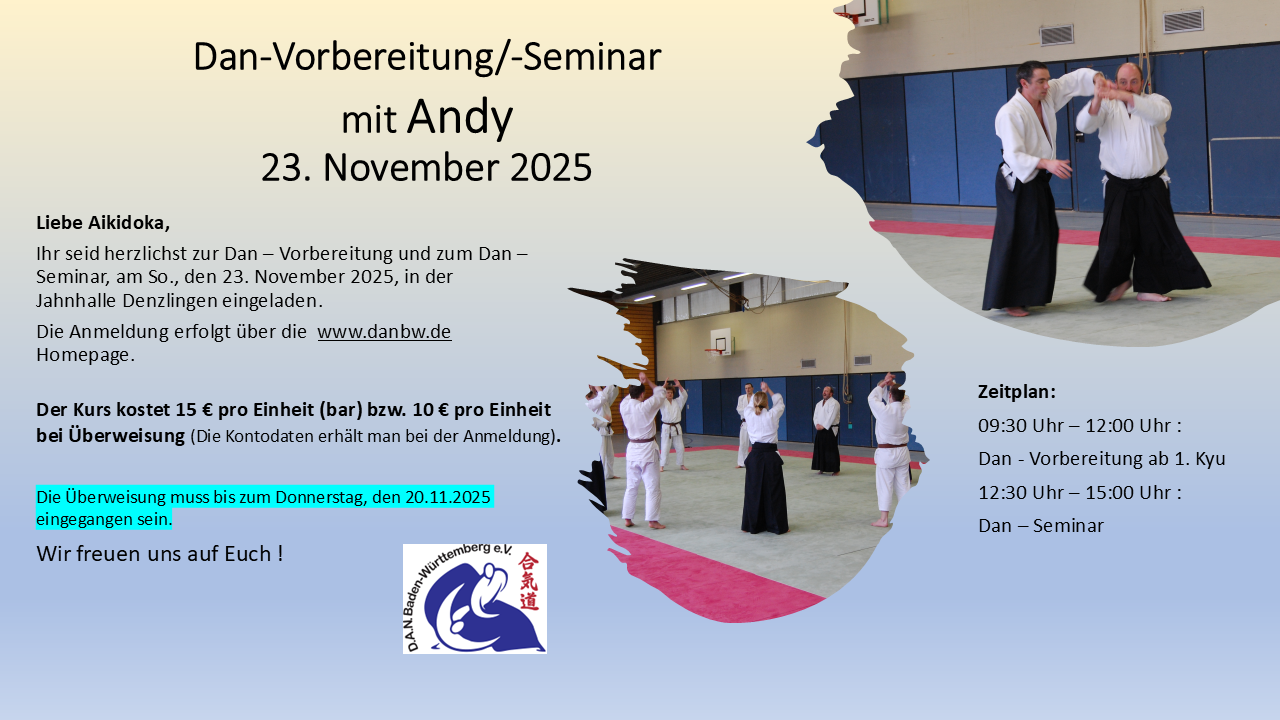 Dan-Vorbereitung/-Seminar
mit Andy
23. November 2025

Liebe Aikidoka,

Ihr seid herzlichst zur Dan – Vorbereitung und zum Dan – Seminar, am So., den 23. November 2025, in der Jahnhalle Denzlingen eingeladen.

Die Anmeldung erfolgt über die www.danbw.de Homepage.

Der Kurs kostet 15 € pro Einheit (bar) bzw. 10 € pro Einheit bei Überweisung (Die Kontodaten erhält man bei der Anmeldung).

Die Überweisung muss bis zum Donnerstag, den 20.11.2025 eingegangen sein.

Wir freuen uns auf Euch !

D.A.N. Baden-Württemberg e.V.
合気道

Zeitplan:
09:30 Uhr – 12:00 Uhr :
Dan - Vorbereitung ab 1. Kyu
12:30 Uhr – 15:00 Uhr :
Dan – Seminar